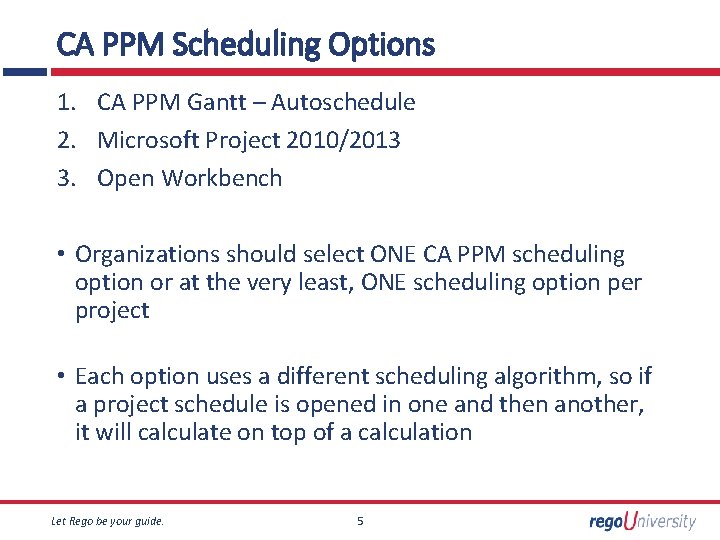 CA PPM Scheduling Options

1. CA PPM Gantt – Autoschedule
2. Microsoft Project 2010/2013
3. Open Workbench

• Organizations should select ONE CA PPM scheduling option or at the very least, ONE scheduling option per project

• Each option uses a different scheduling algorithm, so if a project schedule is opened in one and then another, it will calculate on top of a calculation

Let Rego be your guide.

5

regoUniversity